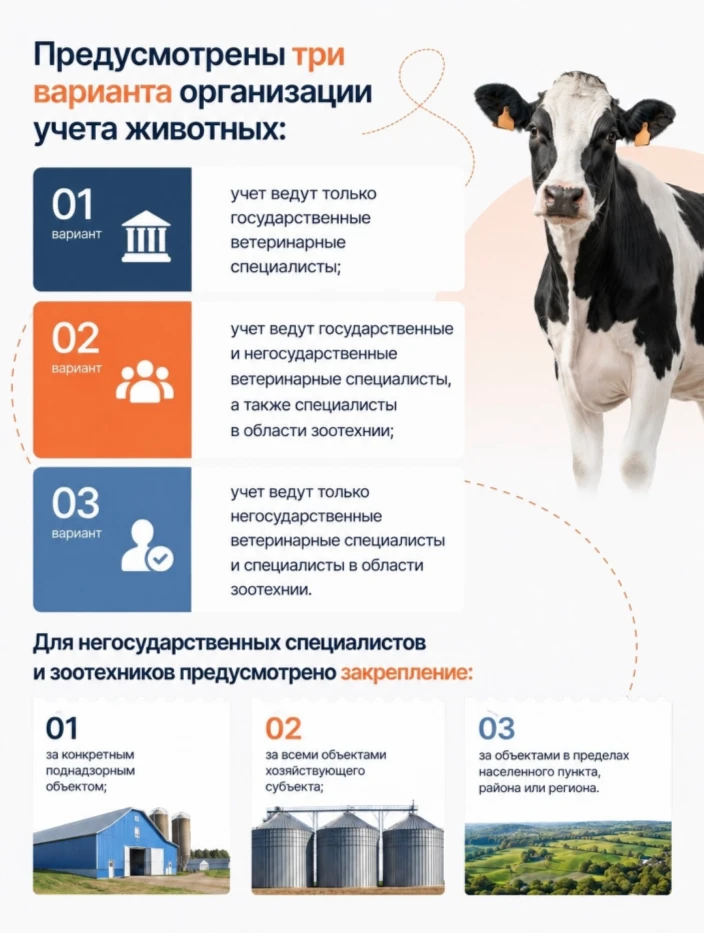 Предусмотрены три варианта организации учета животных:

01
вариант

учет ведут только государственные ветеринарные специалисты;

02
вариант

учет ведут государственные и негосударственные ветеринарные специалисты, а также специалисты в области зоотехнии;

03
вариант

учет ведут только негосударственные ветеринарные специалисты и специалисты в области зоотехнии.

Для негосударственных специалистов и зоотехников предусмотрено закрепление:

01
за конкретным поднадзорным объектом;

02
за всеми объектами хозяйствующего субъекта;

03
за объектами в пределах населенного пункта, района или региона.